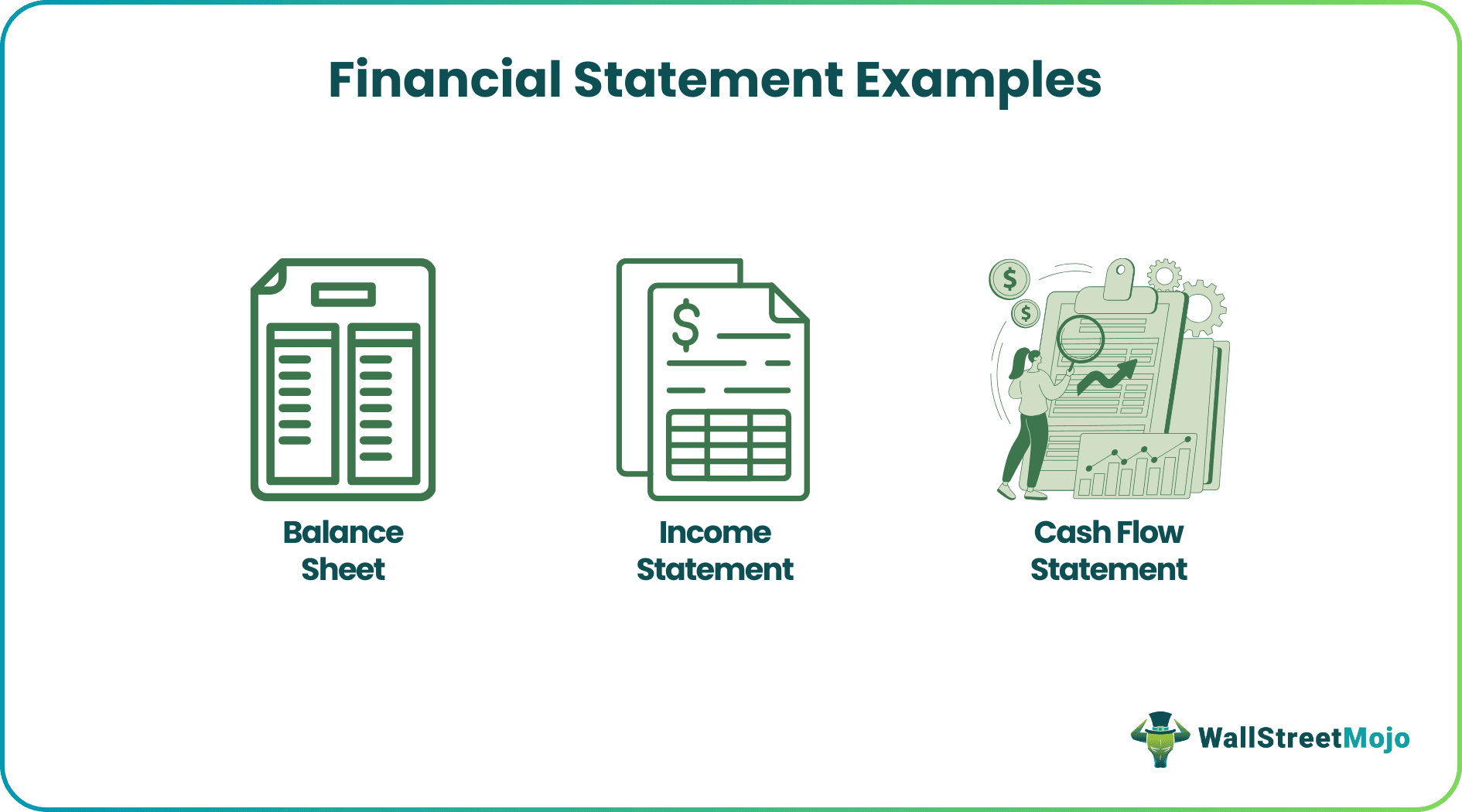 Financial Statement Examples

$

$

$

Balance Sheet

Income Statement

Cash Flow Statement

WallStreetMojo